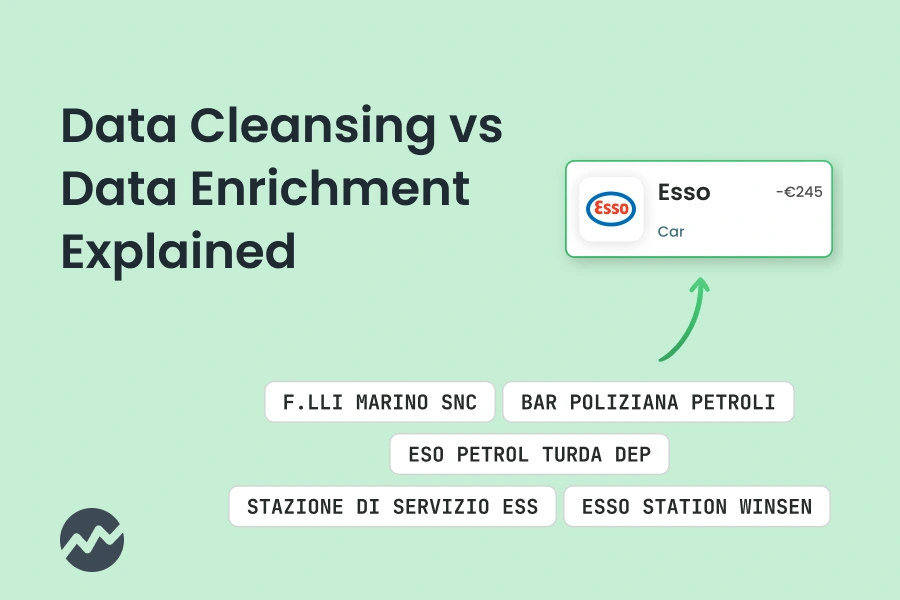 Data Cleansing vs Data Enrichment Explained

Esso
Esso -€245
Car

F.LLI MARINO SNC
BAR POLIZIANA PETROLI
ESO PETROL TURDA DEP
STAZIONE DI SERVIZIO ESS
ESSO STATION WINSEN